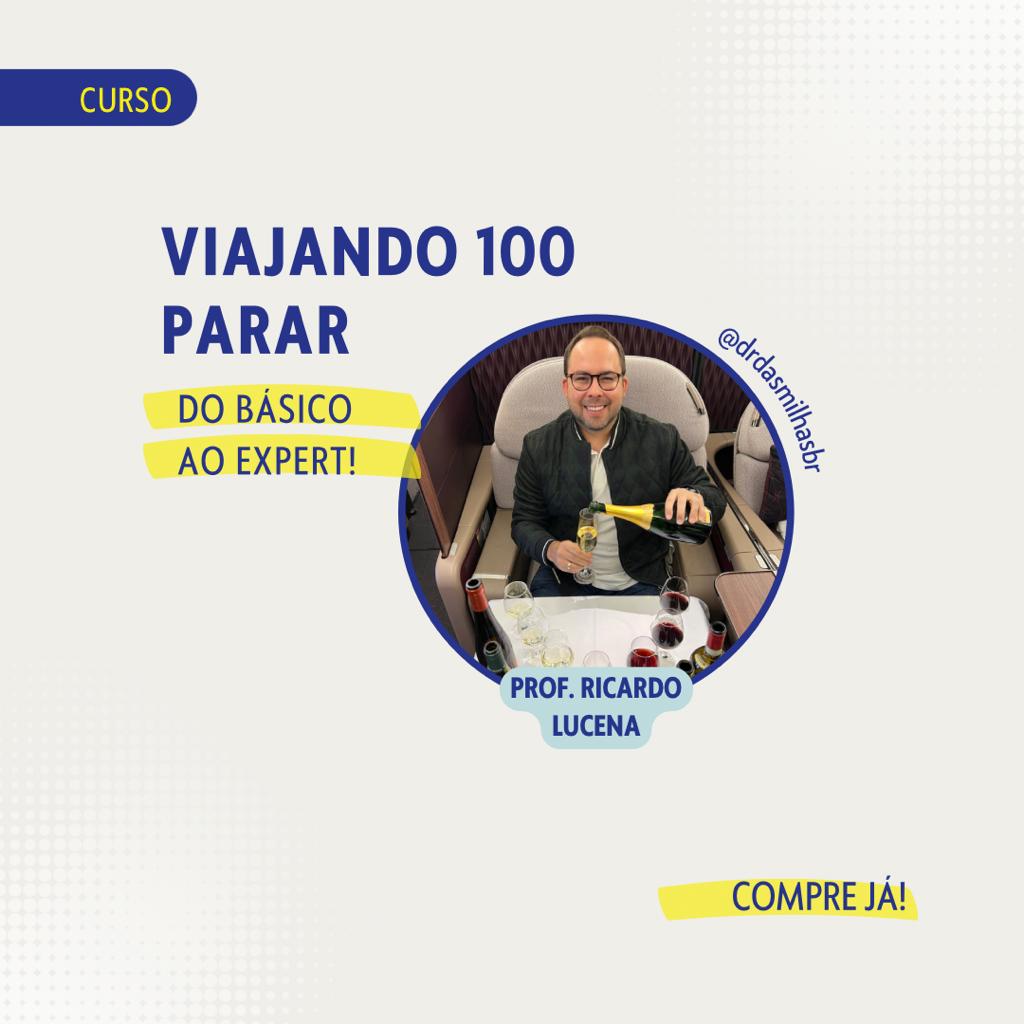 CURSO

VIAJANDO 100 PARAR

DO BÁSICO AO EXPERT!

@drdasmilhasbr

PROF. RICARDO LUCENA

COMPRE JÁ!